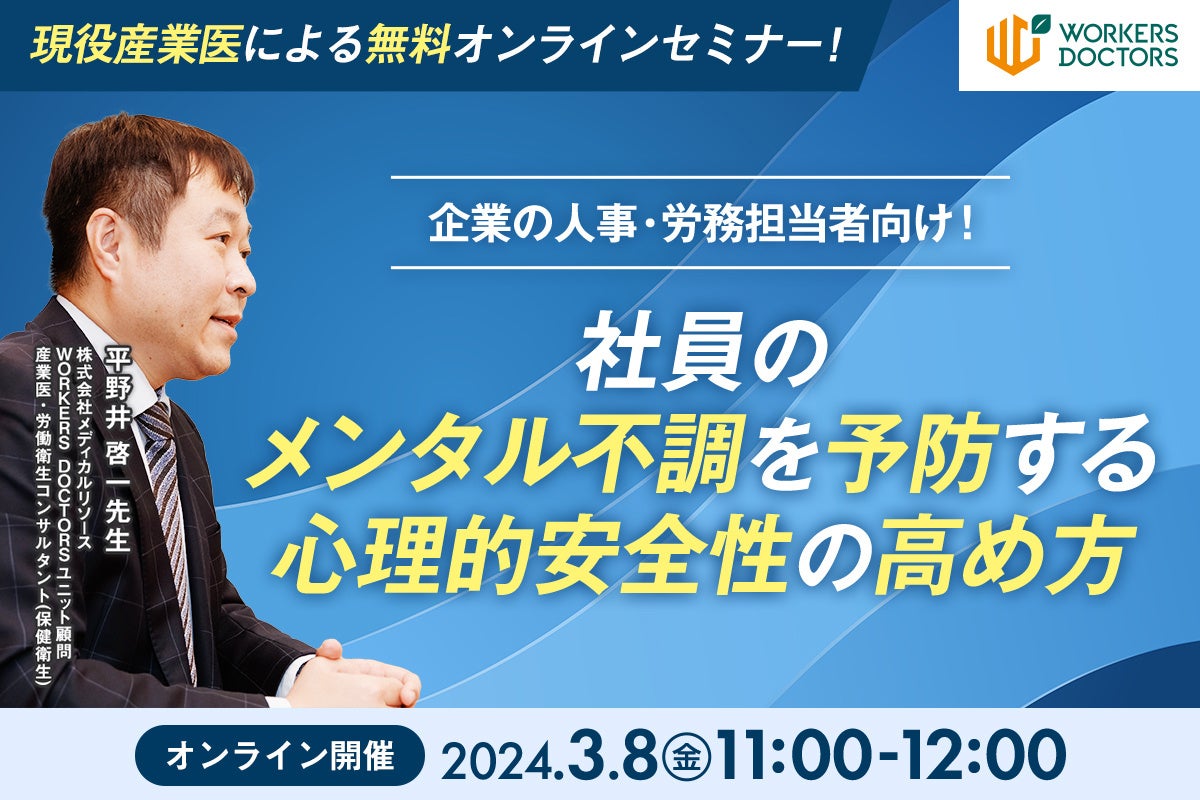 現役産業医による無料オンラインセミナー!

WORKERS DOCTORS

企業の人事・労務担当者向け!

社員の
メンタル不調を予防する
心理的安全性の高め方

平野井 啓一 先生
株式会社メディカルリソース
WORKERS DOCTORSユニット顧問
産業医・労働衛生コンサルタント(保健衛生)

オンライン開催 2024.3.8㊎11:00-12:00